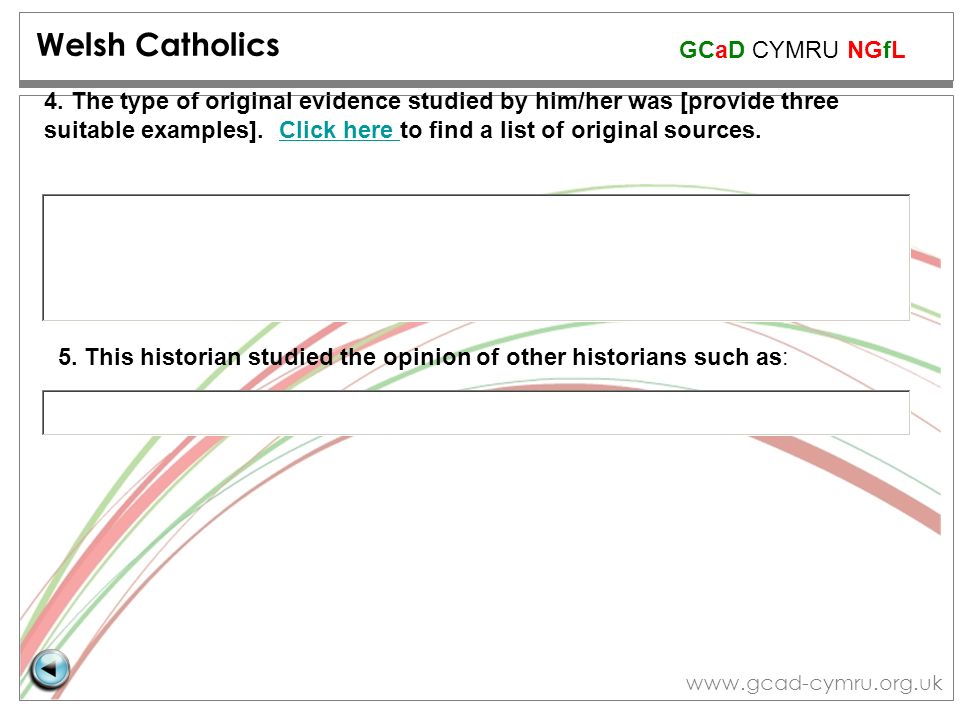 Welsh Catholics

GCaD CYMRU NGfL

4. The type of original evidence studied by him/her was [provide three suitable examples]. Click here to find a list of original sources.

5. This historian studied the opinion of other historians such as:

www.gcad-cymru.org.uk